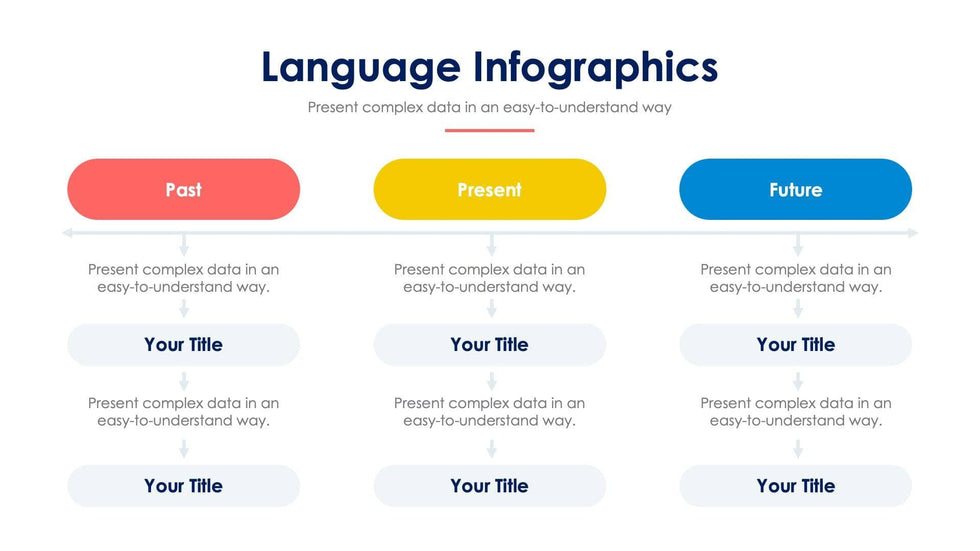 Language Infographics

Present complex data in an easy-to-understand way

Past

Present complex data in an easy-to-understand way.

Your Title

Present complex data in an easy-to-understand way.

Your Title

Present

Present complex data in an easy-to-understand way.

Your Title

Present complex data in an easy-to-understand way.

Your Title

Future

Present complex data in an easy-to-understand way.

Your Title

Present complex data in an easy-to-understand way.

Your Title